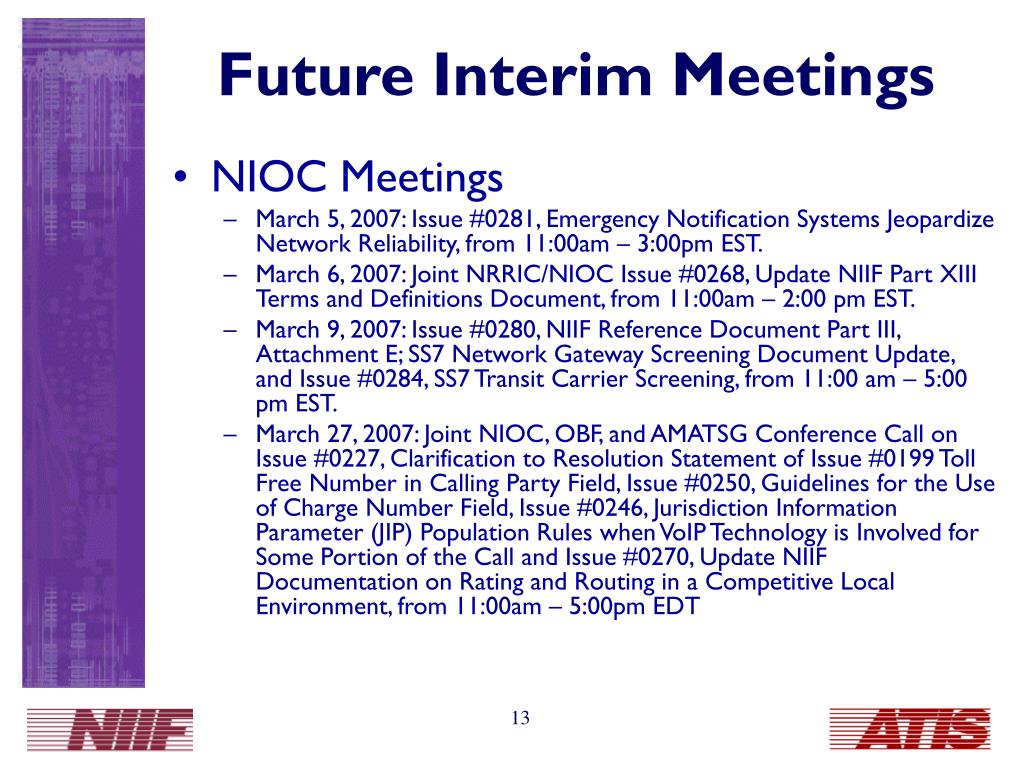 Future Interim Meetings

• NIOC Meetings
– March 5, 2007: Issue #0281, Emergency Notification Systems Jeopardize Network Reliability, from 11:00am – 3:00pm EST.
– March 6, 2007: Joint NRRIC/NIOC Issue #0268, Update NIIF Part XIII Terms and Definitions Document, from 11:00am – 2:00 pm EST.
– March 9, 2007: Issue #0280, NIIF Reference Document Part III, Attachment E; SS7 Network Gateway Screening Document Update, and Issue #0284, SS7 Transit Carrier Screening, from 11:00 am – 5:00 pm EST.
– March 27, 2007: Joint NIOC, OBF, and AMATSG Conference Call on Issue #0227, Clarification to Resolution Statement of Issue #0199 Toll Free Number in Calling Party Field, Issue #0250, Guidelines for the Use of Charge Number Field, Issue #0246, Jurisdiction Information Parameter (JIP) Population Rules when VoIP Technology is Involved for Some Portion of the Call and Issue #0270, Update NIIF Documentation on Rating and Routing in a Competitive Local Environment, from 11:00am – 5:00pm EDT

NIIF
13
ATIS